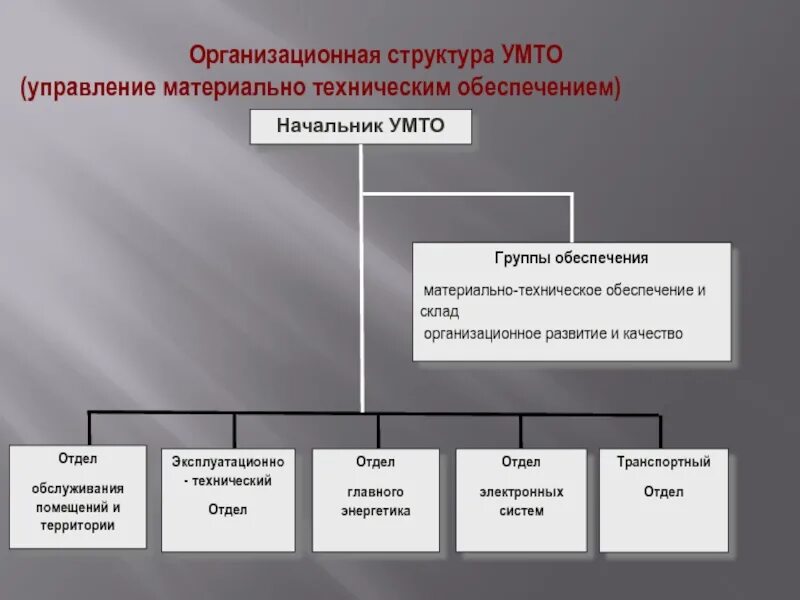 Организационная структура УМТО
(управление материально техническим обеспечением)

Начальник УМТО

Группы обеспечения

материально-техническое обеспечение и склад

организационное развитие и качество

Отдел

обслуживания помещений и территории

Эксплуатационно - технический

Отдел

Отдел

главного энергетика

Отдел

электронных систем

Транспортный

Отдел